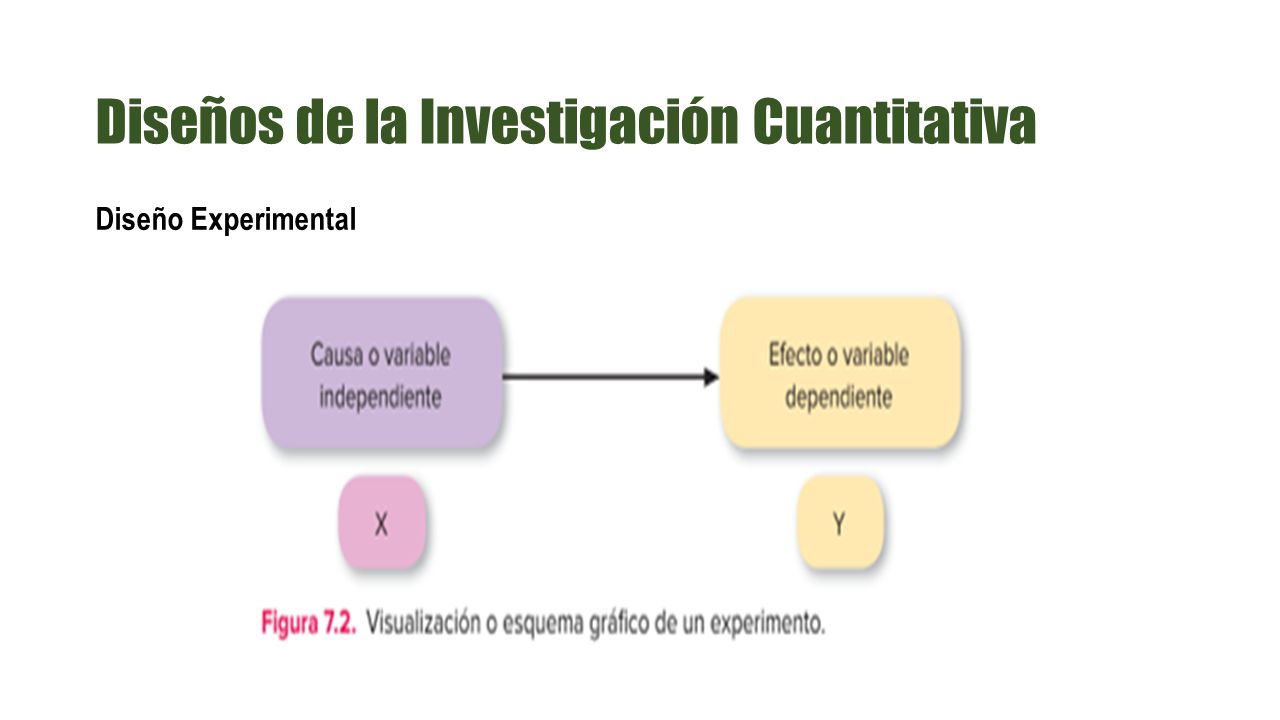 Diseños de la Investigación Cuantitativa

Diseño Experimental

Causa o variable independiente

Efecto o variable dependiente

X

Y

Figura 7.2. Visualización o esquema gráfico de un experimento.